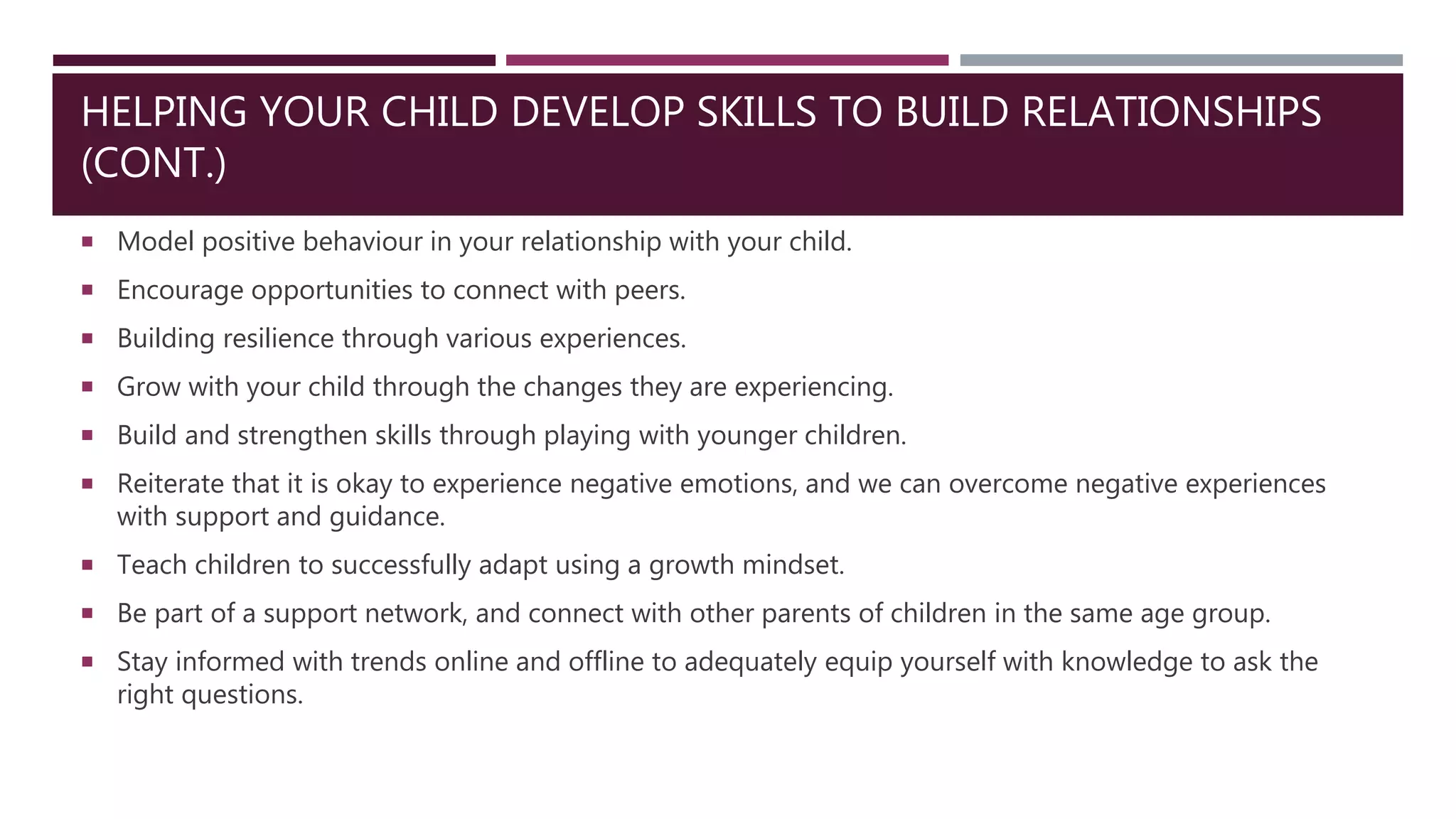 HELPING YOUR CHILD DEVELOP SKILLS TO BUILD RELATIONSHIPS (CONT.)

▪ Model positive behaviour in your relationship with your child.

▪ Encourage opportunities to connect with peers.

▪ Building resilience through various experiences.

▪ Grow with your child through the changes they are experiencing.

▪ Build and strengthen skills through playing with younger children.

▪ Reiterate that it is okay to experience negative emotions, and we can overcome negative experiences with support and guidance.

▪ Teach children to successfully adapt using a growth mindset.

▪ Be part of a support network, and connect with other parents of children in the same age group.

▪ Stay informed with trends online and offline to adequately equip yourself with knowledge to ask the right questions.